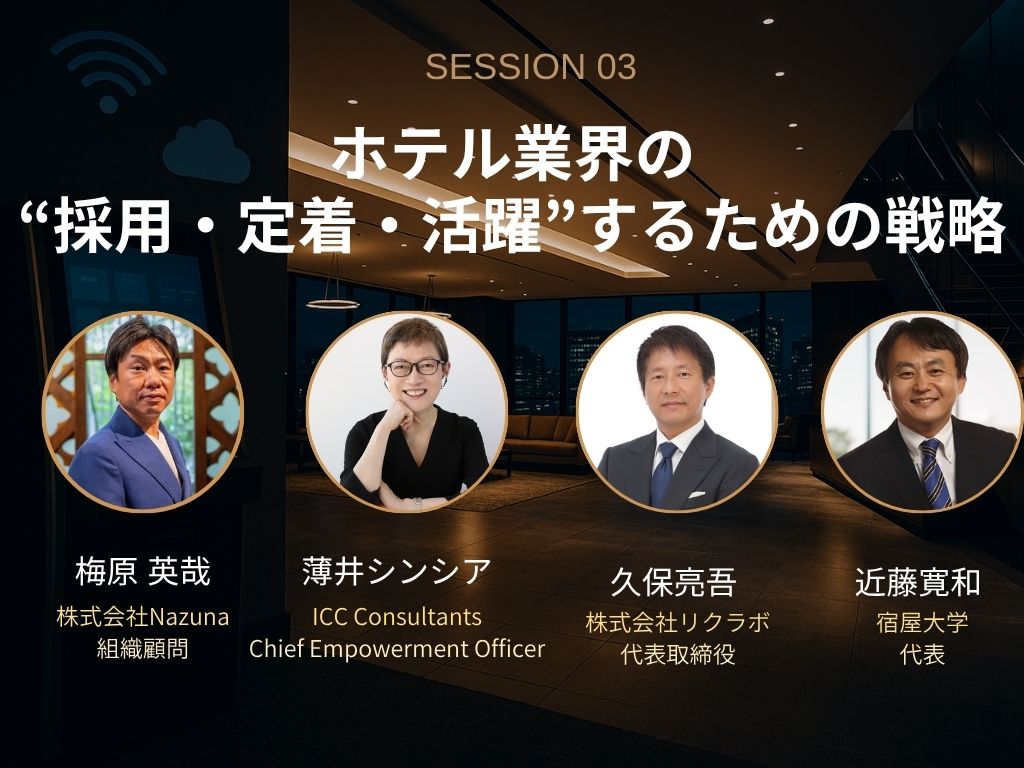 SESSION 03

ホテル業界の
“採用・定着・活躍”するための戦略

梅原 英哉
株式会社Nazuna
組織顧問

薄井シンシア
ICC Consultants
Chief Empowerment Officer

久保亮吾
株式会社リクラボ
代表取締役

近藤寛和
宿屋大学
代表